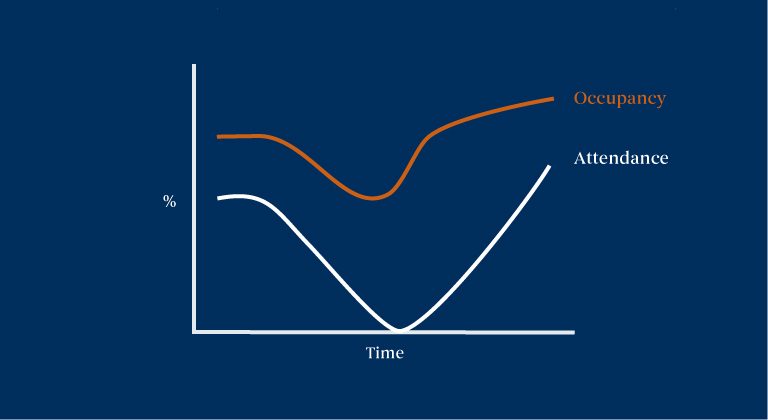 Occupancy

Attendance

%

Time